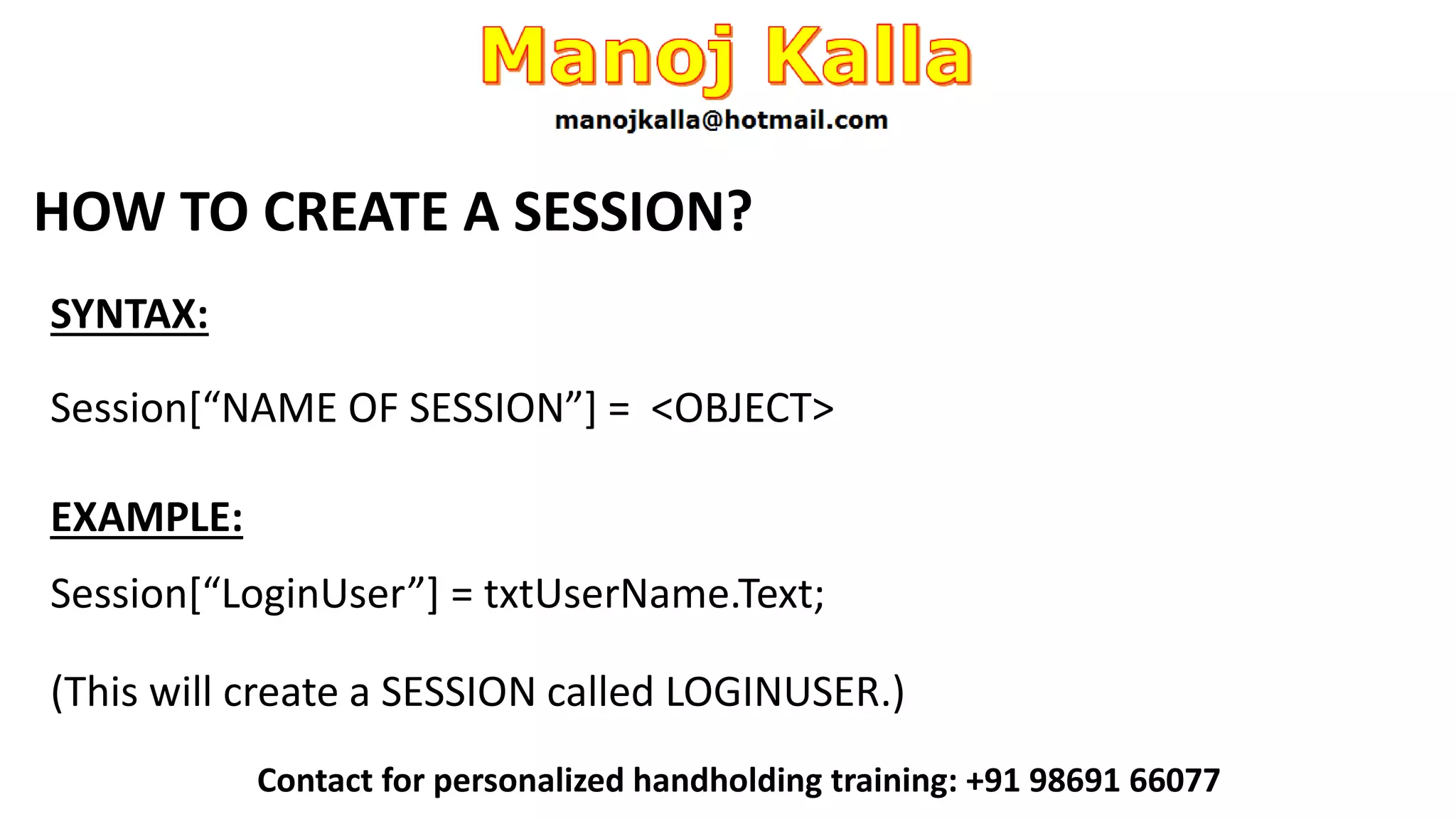 Manoj Kalla
manojkalla@hotmail.com

HOW TO CREATE A SESSION?

SYNTAX:

Session[“NAME OF SESSION”] = <OBJECT>

EXAMPLE:

Session[“LoginUser”] = txtUserName.Text;

(This will create a SESSION called LOGINUSER.)

Contact for personalized handholding training: +91 98691 66077